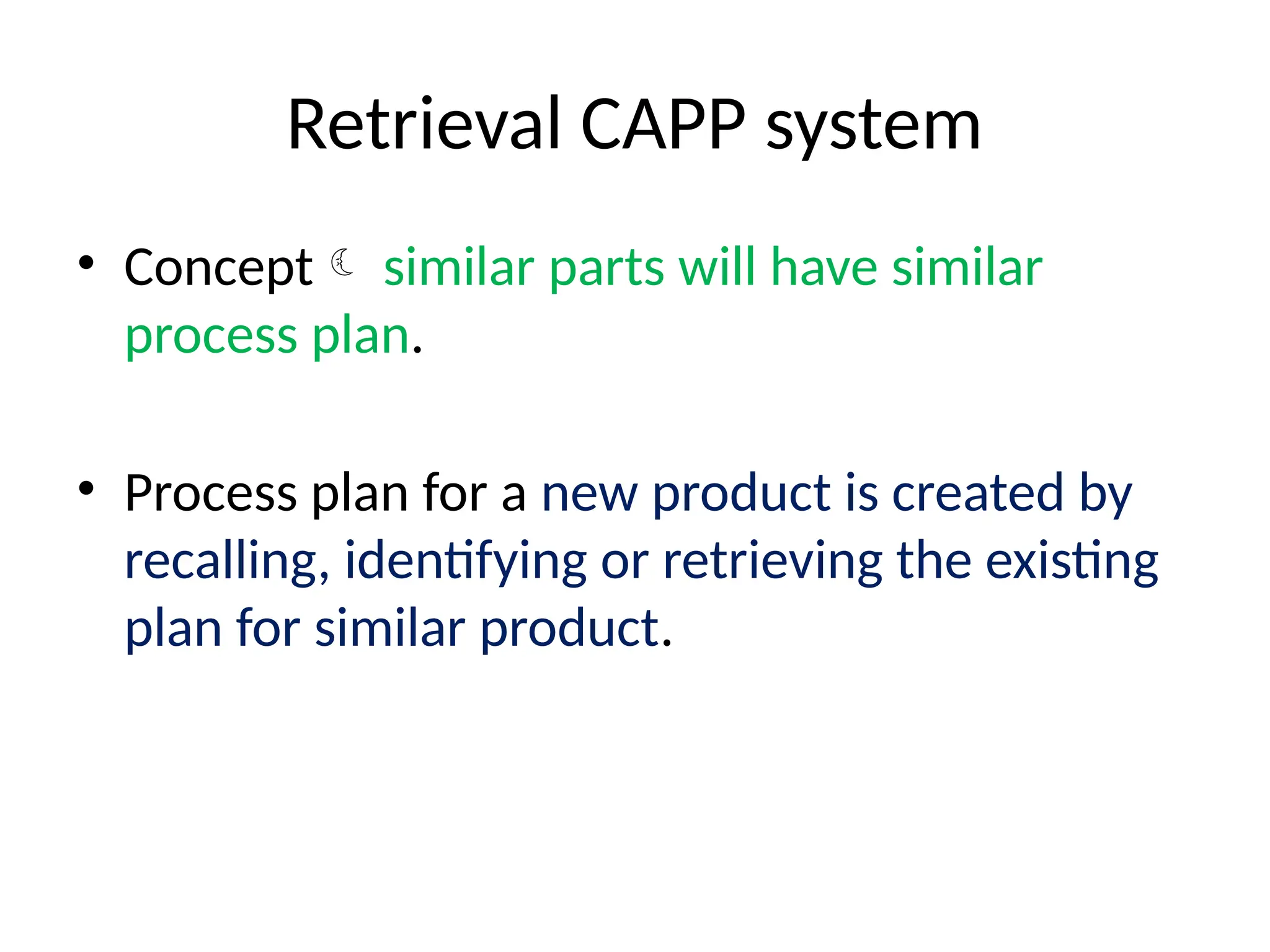 Retrieval CAPP system

• Concept ☾ similar parts will have similar process plan.

• Process plan for a new product is created by recalling, identifying or retrieving the existing plan for similar product.